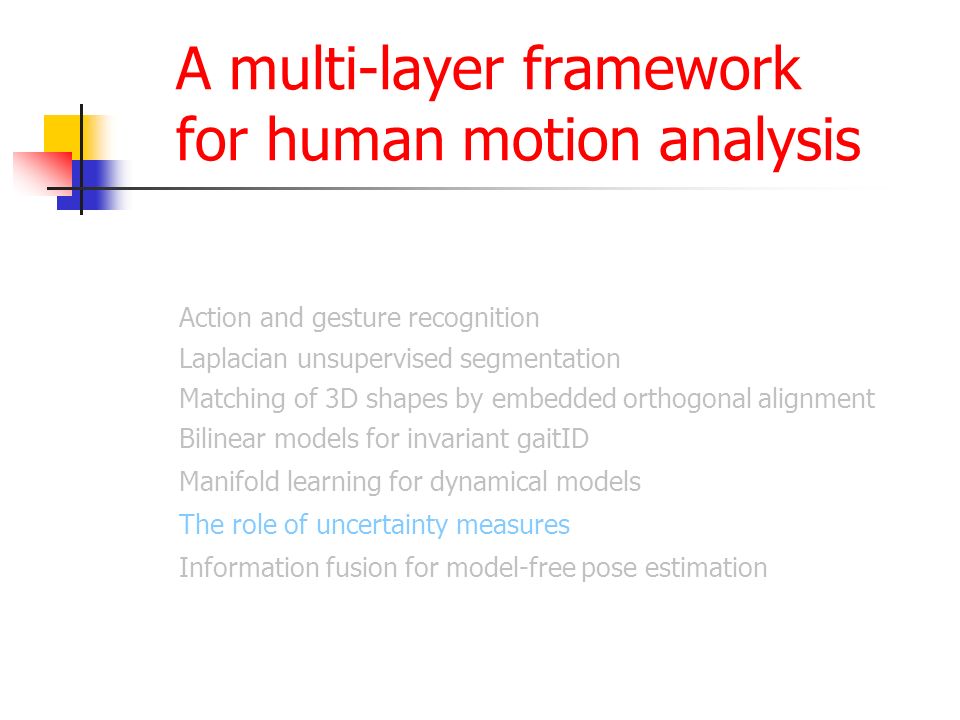 A multi-layer framework for human motion analysis

Action and gesture recognition
Laplacian unsupervised segmentation
Matching of 3D shapes by embedded orthogonal alignment
Bilinear models for invariant gaitID
Manifold learning for dynamical models
The role of uncertainty measures
Information fusion for model-free pose estimation